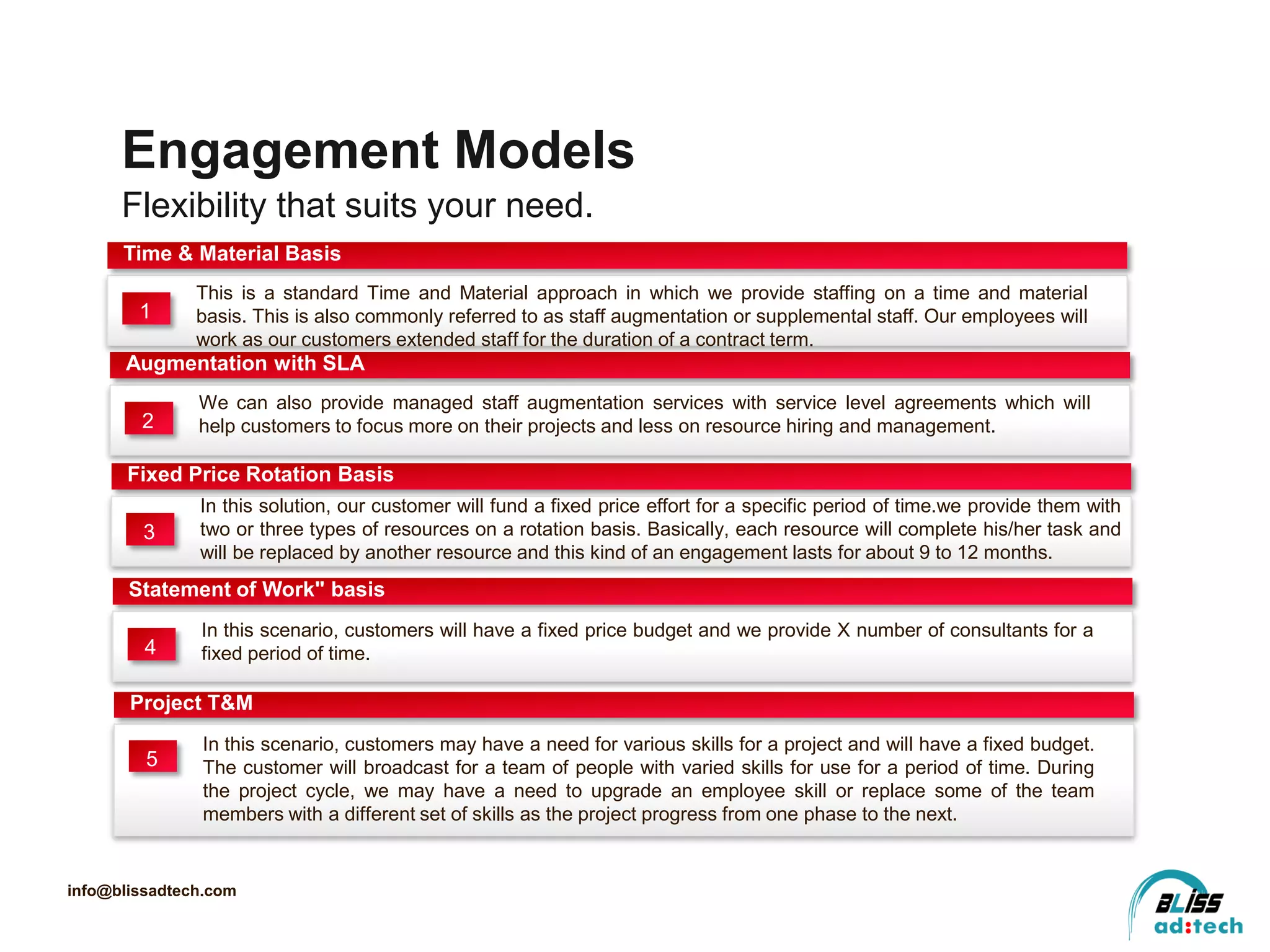 Engagement Models

Flexibility that suits your need.

Time & Material Basis

1

This is a standard Time and Material approach in which we provide staffing on a time and material basis. This is also commonly referred to as staff augmentation or supplemental staff. Our employees will work as our customers extended staff for the duration of a contract term.

Augmentation with SLA

2

We can also provide managed staff augmentation services with service level agreements which will help customers to focus more on their projects and less on resource hiring and management.

Fixed Price Rotation Basis

3

In this solution, our customer will fund a fixed price effort for a specific period of time.we provide them with two or three types of resources on a rotation basis. Basically, each resource will complete his/her task and will be replaced by another resource and this kind of an engagement lasts for about 9 to 12 months.

Statement of Work" basis

4

In this scenario, customers will have a fixed price budget and we provide X number of consultants for a fixed period of time.

Project T&M

5

In this scenario, customers may have a need for various skills for a project and will have a fixed budget. The customer will broadcast for a team of people with varied skills for use for a period of time. During the project cycle, we may have a need to upgrade an employee skill or replace some of the team members with a different set of skills as the project progress from one phase to the next.

info@blissadtech.com

BLISS ad:tech